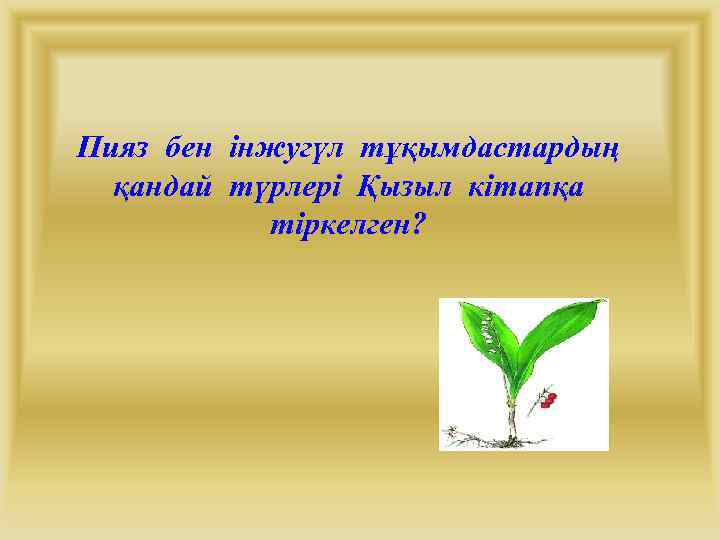 Пияз бен інжугүл тұқымдастардың қандай түрлері Қызыл кітапқа тіркелген?